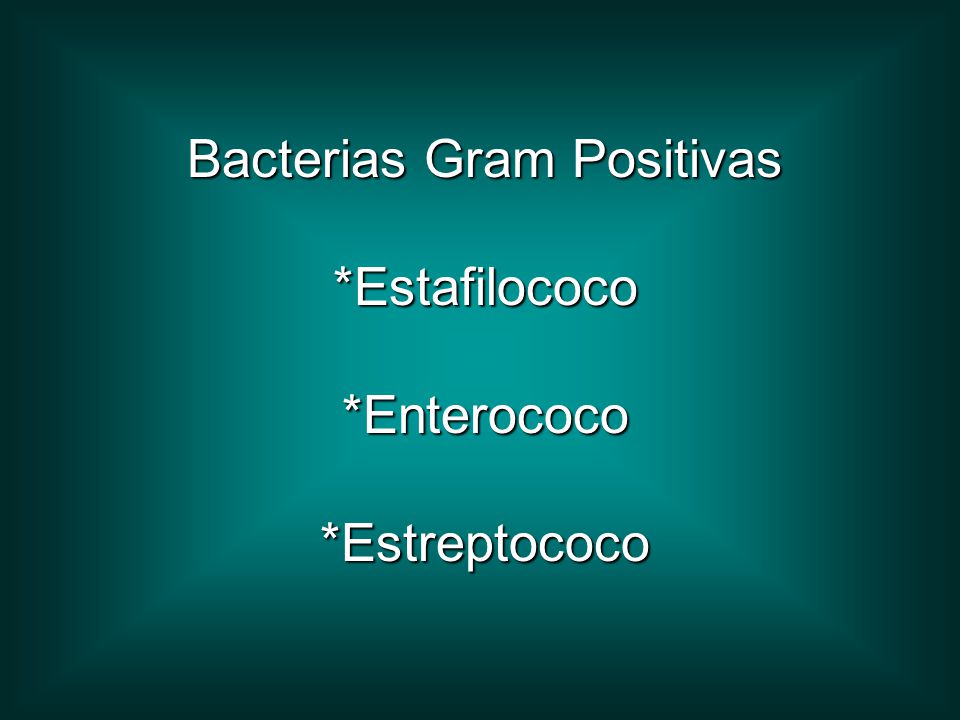 Bacterias Gram Positivas

*Estafilococo

*Enterococo

*Estreptococo